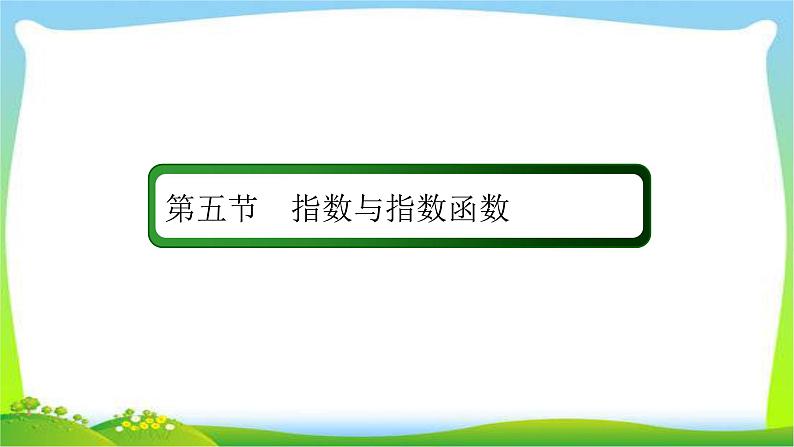 第五节　指数与指数函数